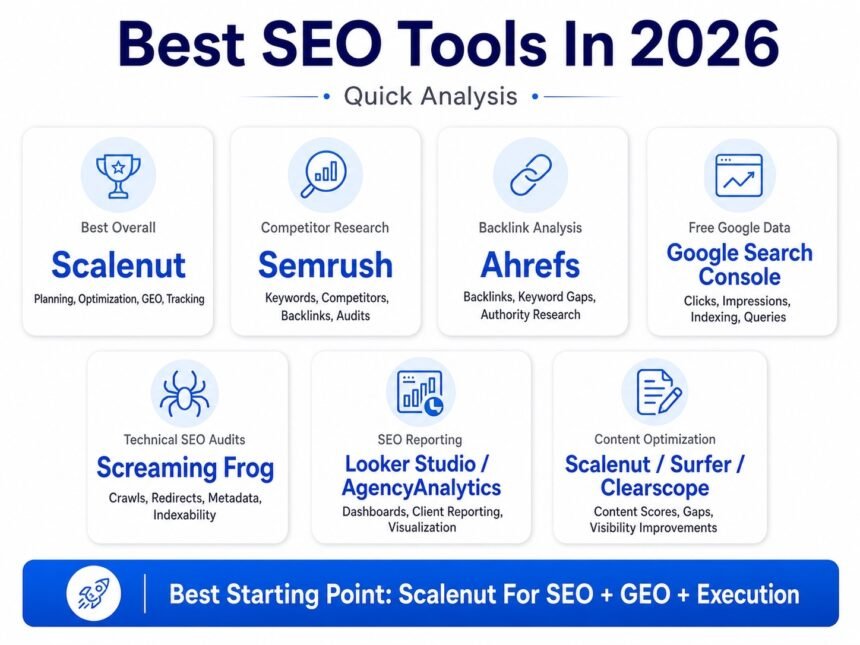 Best SEO Tools In 2026

Quick Analysis

Best Overall
Scalenut
Planning, Optimization, GEO, Tracking

Competitor Research
Semrush
Keywords, Competitors, Backlinks, Audits

Backlink Analysis
Ahrefs
Backlinks, Keyword Gaps, Authority Research

Free Google Data
Google Search Console
Clicks, Impressions, Indexing, Queries

Technical SEO Audits
Screaming Frog
Crawls, Redirects, Metadata, Indexability

SEO Reporting
Looker Studio / AgencyAnalytics
Dashboards, Client Reporting, Visualization

Content Optimization
Scalenut / Surfer / Clearscope
Content Scores, Gaps, Visibility Improvements

Best Starting Point: Scalenut For SEO + GEO + Execution